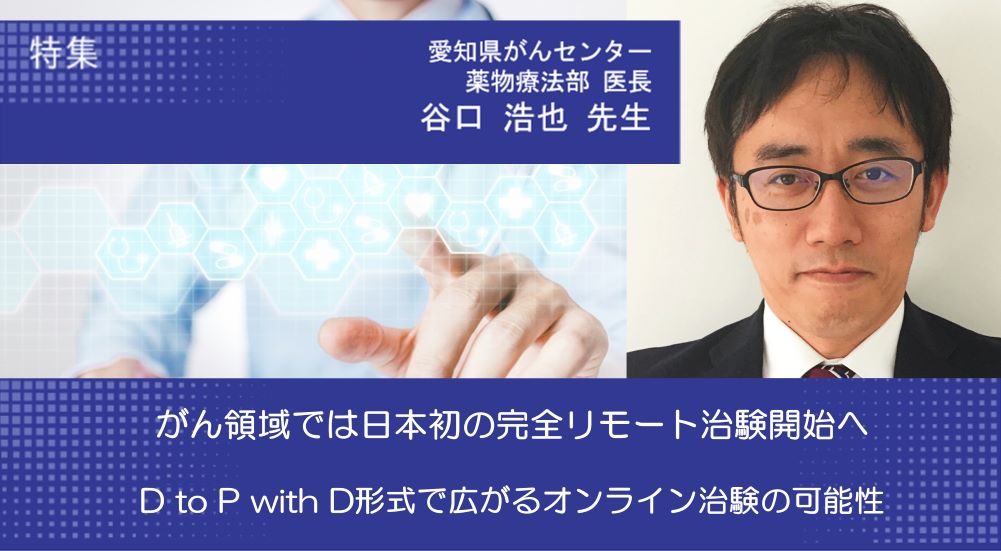 特集

愛知県がんセンター
薬物療法部 医長
谷口 浩也 先生

がん領域では日本初の完全リモート治験開始へ

D to P with D形式で広がるオンライン治験の可能性